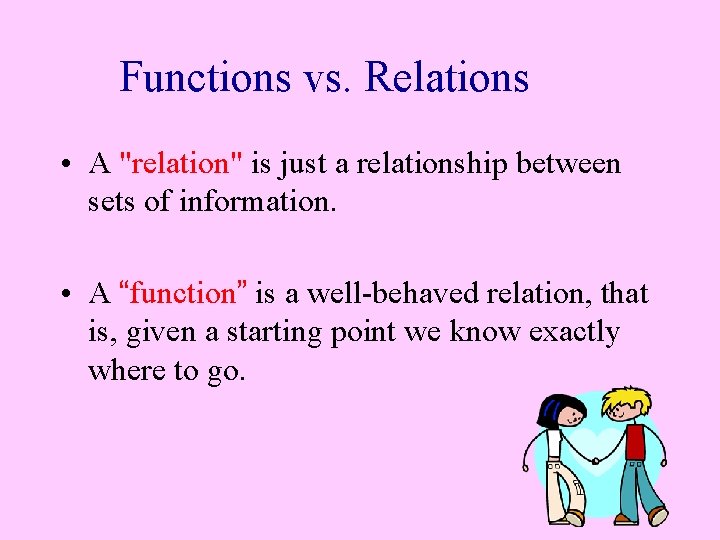 Functions vs. Relations

• A "relation" is just a relationship between sets of information.

• A “function” is a well-behaved relation, that is, given a starting point we know exactly where to go.